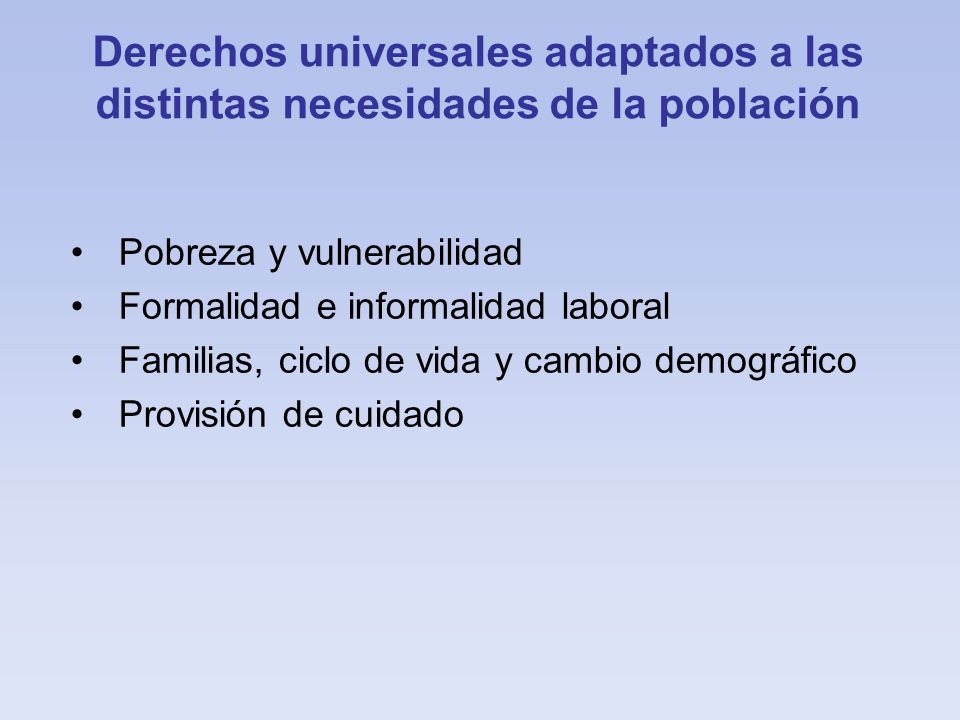 Derechos universales adaptados a las distintas necesidades de la población

• Pobreza y vulnerabilidad
• Formalidad e informalidad laboral
• Familias, ciclo de vida y cambio demográfico
• Provisión de cuidado